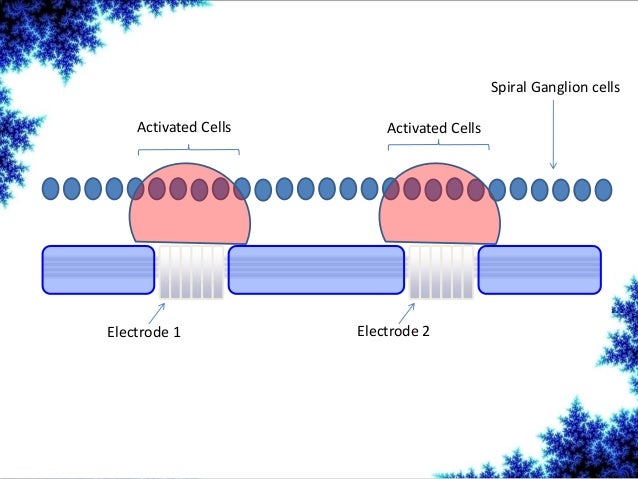 Spiral Ganglion cells

Activated Cells

Activated Cells

Electrode 1

Electrode 2